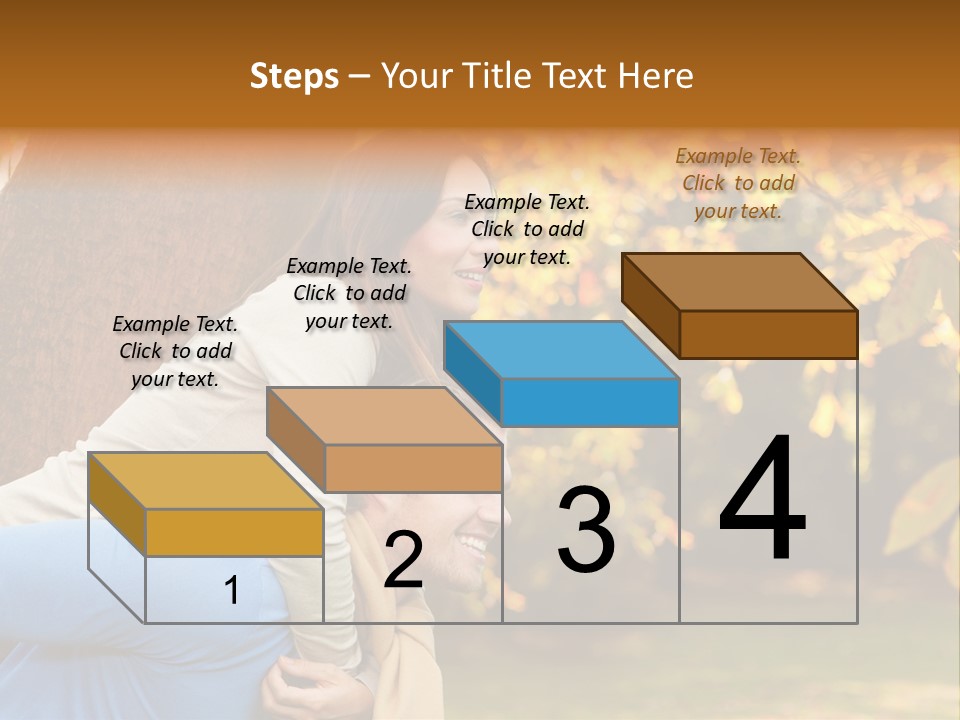 Steps – Your Title Text Here

Example Text. Click to add your text.

Example Text. Click to add your text.

Example Text. Click to add your text.

Example Text. Click to add your text.

1

2

3

4